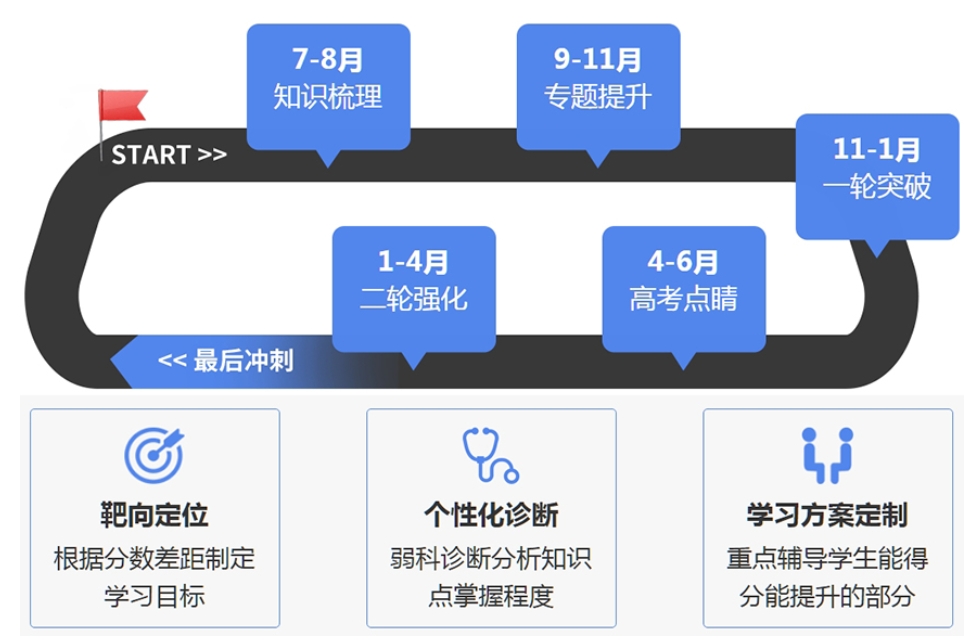 START >>

7-8月
知识梳理

9-11月
专题提升

11-1月
一轮突破

1-4月
二轮强化

4-6月
高考点睛

<< 最后冲刺

靶向定位
根据分数差距制定学习目标

个性化诊断
弱科诊断分析知识点掌握程度

学习方案定制
重点辅导学生能得分能提升的部分